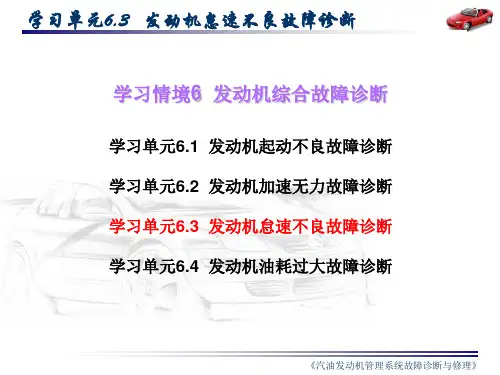 学习单元6.3 发动机怠速不良故障诊断

学习情境6 发动机综合故障诊断

学习单元6.1 发动机起动不良故障诊断

学习单元6.2 发动机加速无力故障诊断

学习单元6.3 发动机怠速不良故障诊断

学习单元6.4 发动机油耗过大故障诊断

《汽油发动机管理系统故障诊断与修理》